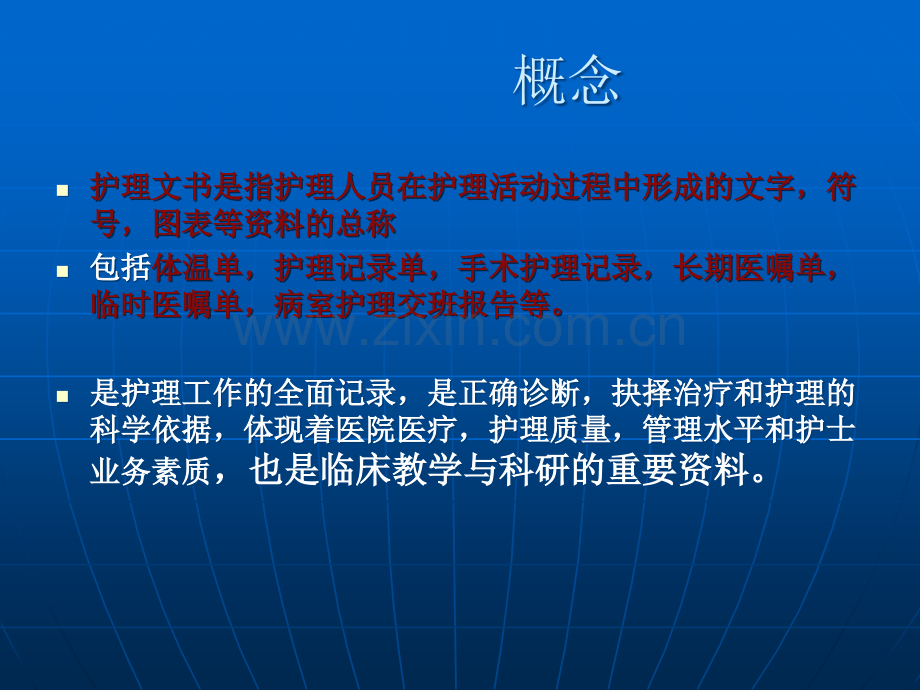 概念

• 护理文书是指护理人员在护理活动过程中形成的文字，符号，图表等资料的总称

• 包括体温单，护理记录单，手术护理记录，长期医嘱单，临时医嘱单，病室护理交班报告等。

• 是护理工作的全面记录，是正确诊断，抉择治疗和护理的科学依据，体现着医院医疗，护理质量，管理水平和护士业务素质，也是临床教学与科研的重要资料。

www.zixin.com.cn